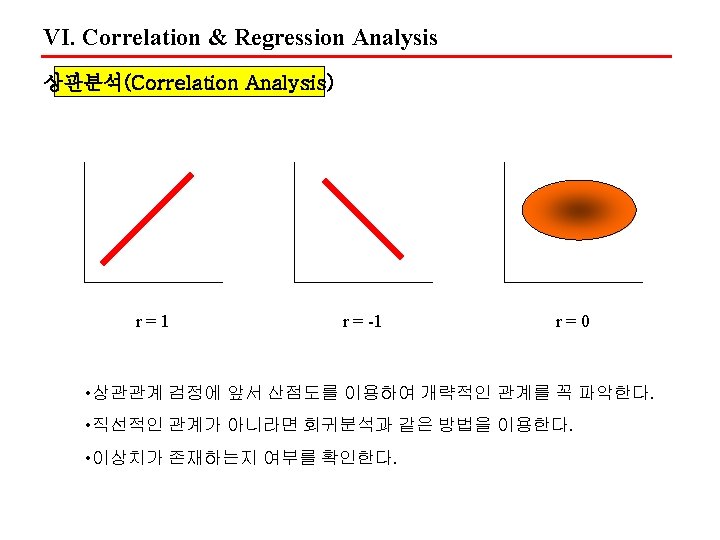 VI. Correlation & Regression Analysis

상관분석(Correlation Analysis)

r = 1

r = -1

r = 0

•상관관계 검정에 앞서 산점도를 이용하여 개략적인 관계를 꼭 파악한다.

•직선적인 관계가 아니라면 회귀분석과 같은 방법을 이용한다.

•이상치가 존재하는지 여부를 확인한다.